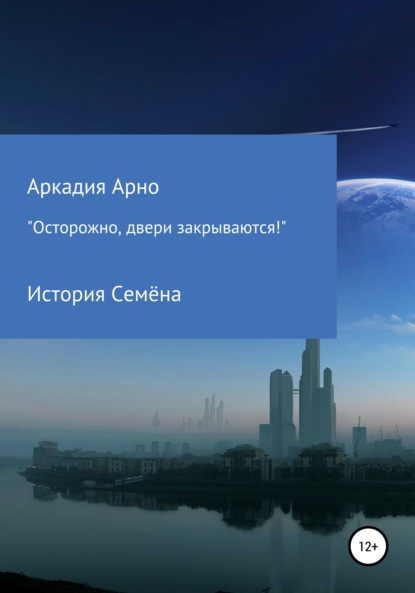 Аркадия Арно

"Осторожно, двери закрываются!"

История Семёна

12+